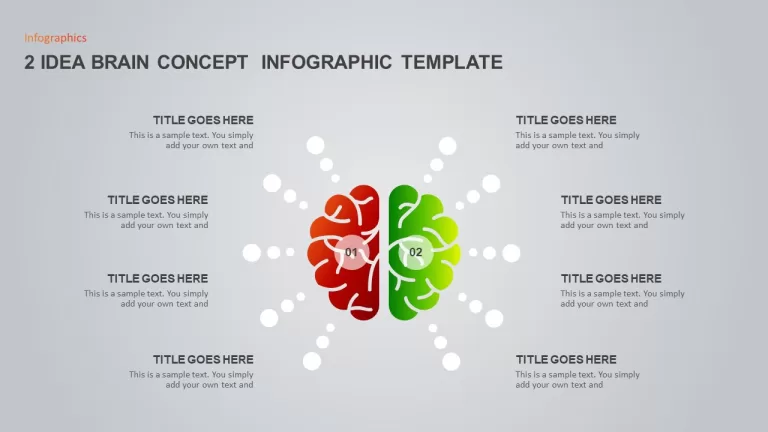 Infographics

2 IDEA BRAIN CONCEPT INFOGRAPHIC TEMPLATE

TITLE GOES HERE
This is a sample text. You simply add your own text and

TITLE GOES HERE
This is a sample text. You simply add your own text and

TITLE GOES HERE
This is a sample text. You simply add your own text and

TITLE GOES HERE
This is a sample text. You simply add your own text and

01

02

TITLE GOES HERE
This is a sample text. You simply add your own text and

TITLE GOES HERE
This is a sample text. You simply add your own text and

TITLE GOES HERE
This is a sample text. You simply add your own text and

TITLE GOES HERE
This is a sample text. You simply add your own text and